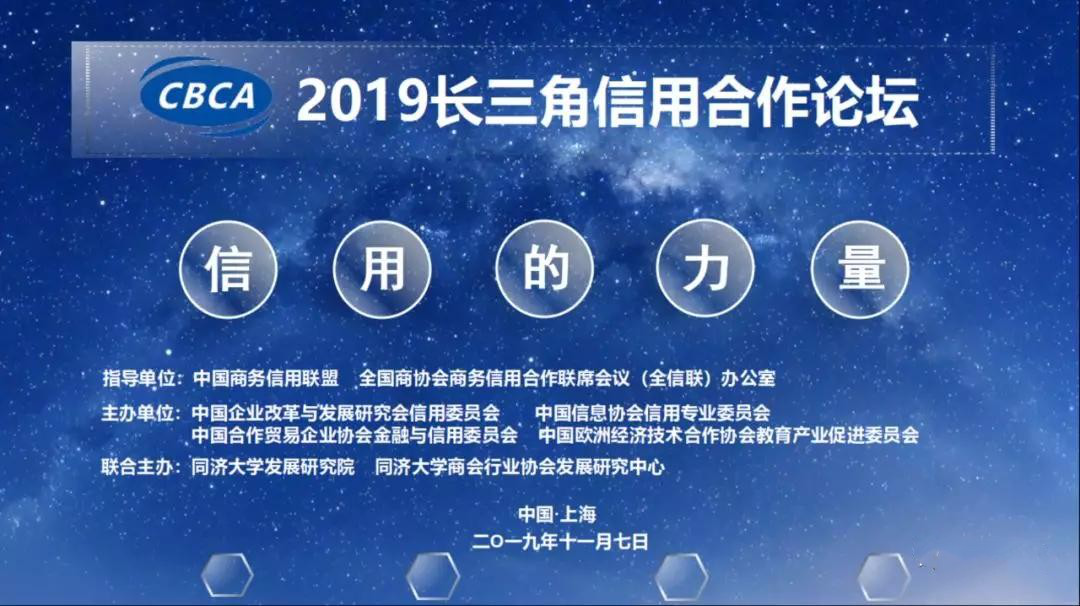 CBCA 2019长三角信用合作论坛

信 用 的 力 量

指导单位：中国商务信用联盟 全国商协会商务信用合作联席会议（全信联）办公室

主办单位：中国企业改革与发展研究会信用委员会 中国信息协会信用专业委员会
中国合作贸易企业协会金融与信用委员会 中国欧洲经济技术合作协会教育产业促进委员会

联合主办：同济大学发展研究院 同济大学商会行业协会发展研究中心

中国·上海
二〇一九年十一月七日